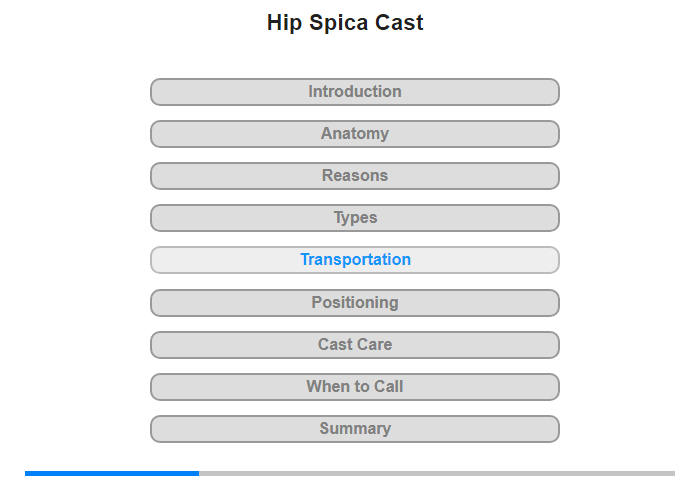 Hip Spica Cast

Introduction

Anatomy

Reasons

Types

Transportation

Positioning

Cast Care

When to Call

Summary